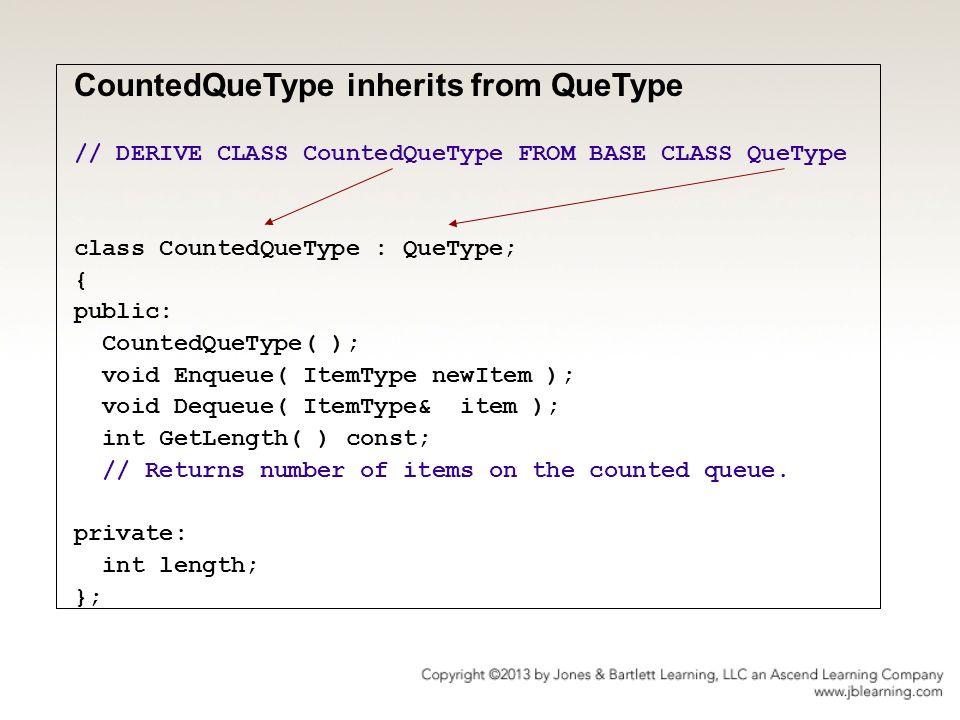 CountedQueType inherits from QueType

// DERIVE CLASS CountedQueType FROM BASE CLASS QueType

class CountedQueType : QueType;
{
public:
  CountedQueType( );
  void Enqueue( ItemType newItem );
  void Dequeue( ItemType& item );
  int GetLength( ) const;
  // Returns number of items on the counted queue.

private:
  int length;
};

Copyright ©2013 by Jones & Bartlett Learning, LLC an Ascend Learning Company
www.jblearning.com